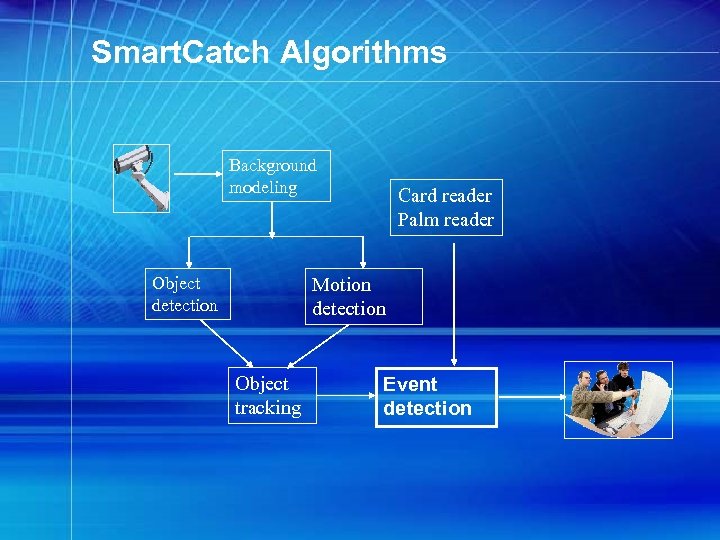 SmartCatch Algorithms

Background modeling

Card reader
Palm reader

Object detection

Motion detection

Object tracking

Event detection